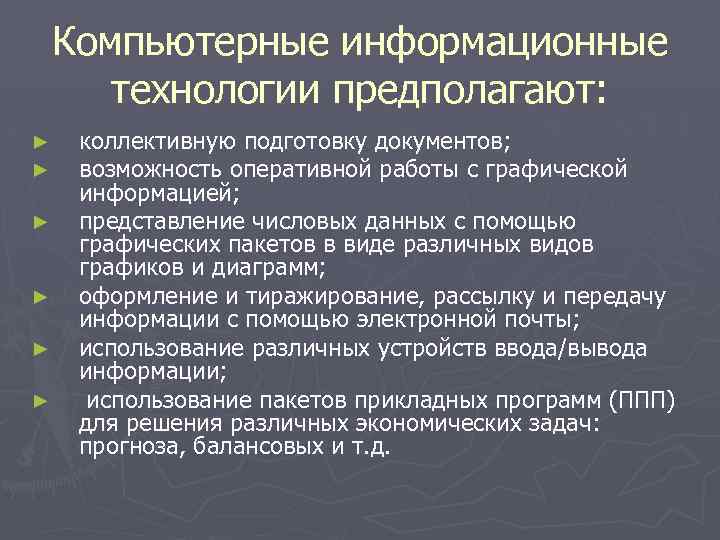 Компьютерные информационные технологии предполагают:

► коллективную подготовку документов;
► возможность оперативной работы с графической информацией;
► представление числовых данных с помощью графических пакетов в виде различных видов графиков и диаграмм;
► оформление и тиражирование, рассылку и передачу информации с помощью электронной почты;
► использование различных устройств ввода/вывода информации;
► использование пакетов прикладных программ (ППП) для решения различных экономических задач: прогноза, балансовых и т.д.